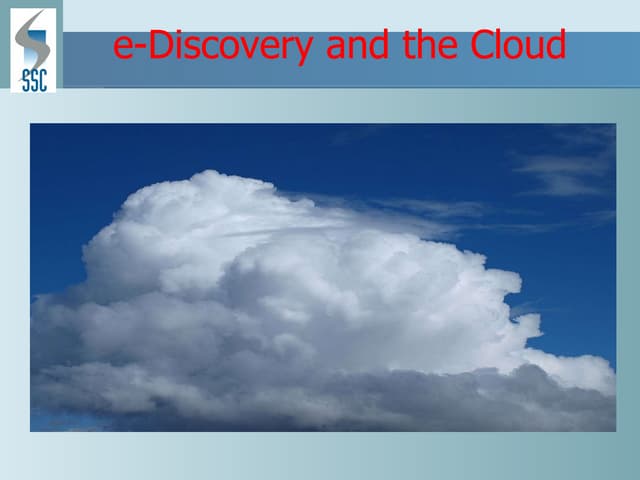 SSC

e-Discovery and the Cloud